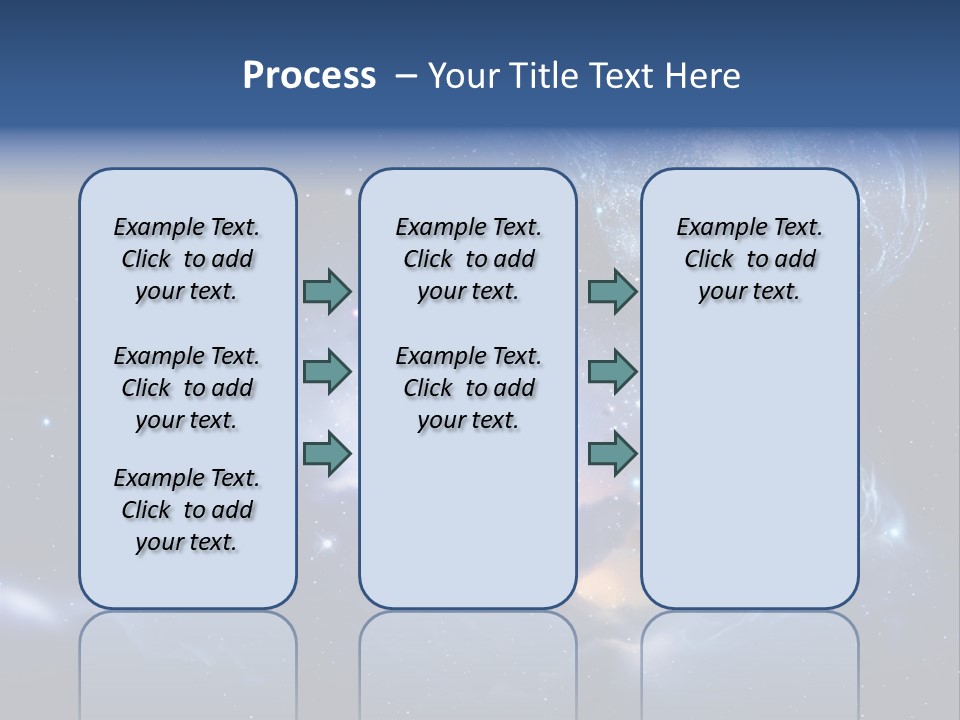 Process – Your Title Text Here

Example Text. Click to add your text.

Example Text. Click to add your text.

Example Text. Click to add your text.

Example Text. Click to add your text.

Example Text. Click to add your text.

Example Text. Click to add your text.